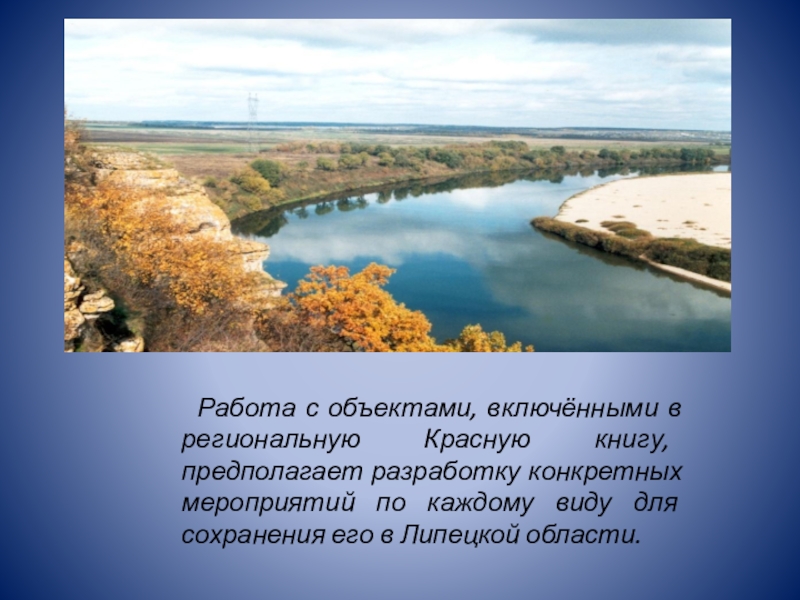 Работа с объектами, включёнными в региональную Красную книгу, предполагает разработку конкретных мероприятий по каждому виду для сохранения его в Липецкой области.